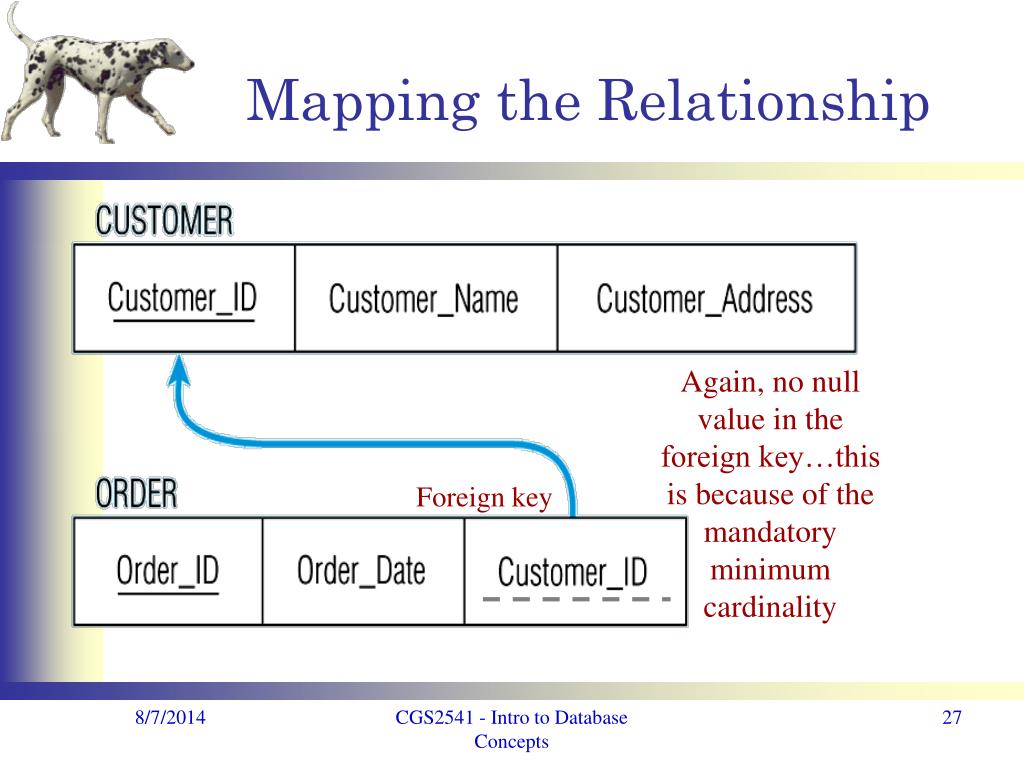 Mapping the Relationship

CUSTOMER

| Customer_ID | Customer_Name | Customer_Address |
|---|---|---|

Again, no null value in the foreign key…this is because of the mandatory minimum cardinality

ORDER

Foreign key

| Order_ID | Order_Date | Customer_ID |
|---|---|---|

8/7/2014

CGS2541 - Intro to Database Concepts

27